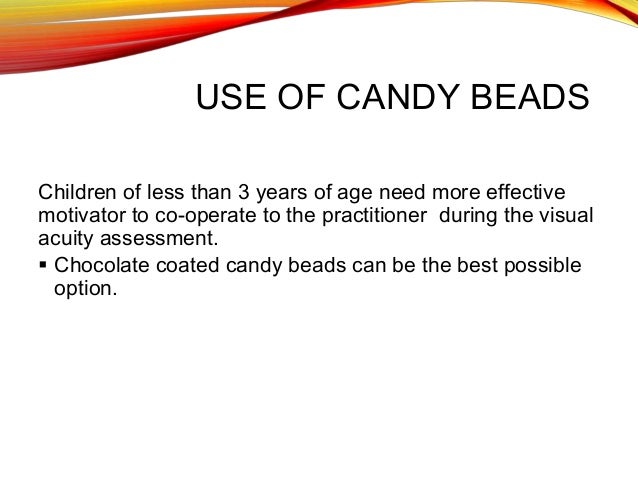 USE OF CANDY BEADS

Children of less than 3 years of age need more effective motivator to co-operate to the practitioner during the visual acuity assessment.

▪ Chocolate coated candy beads can be the best possible option.